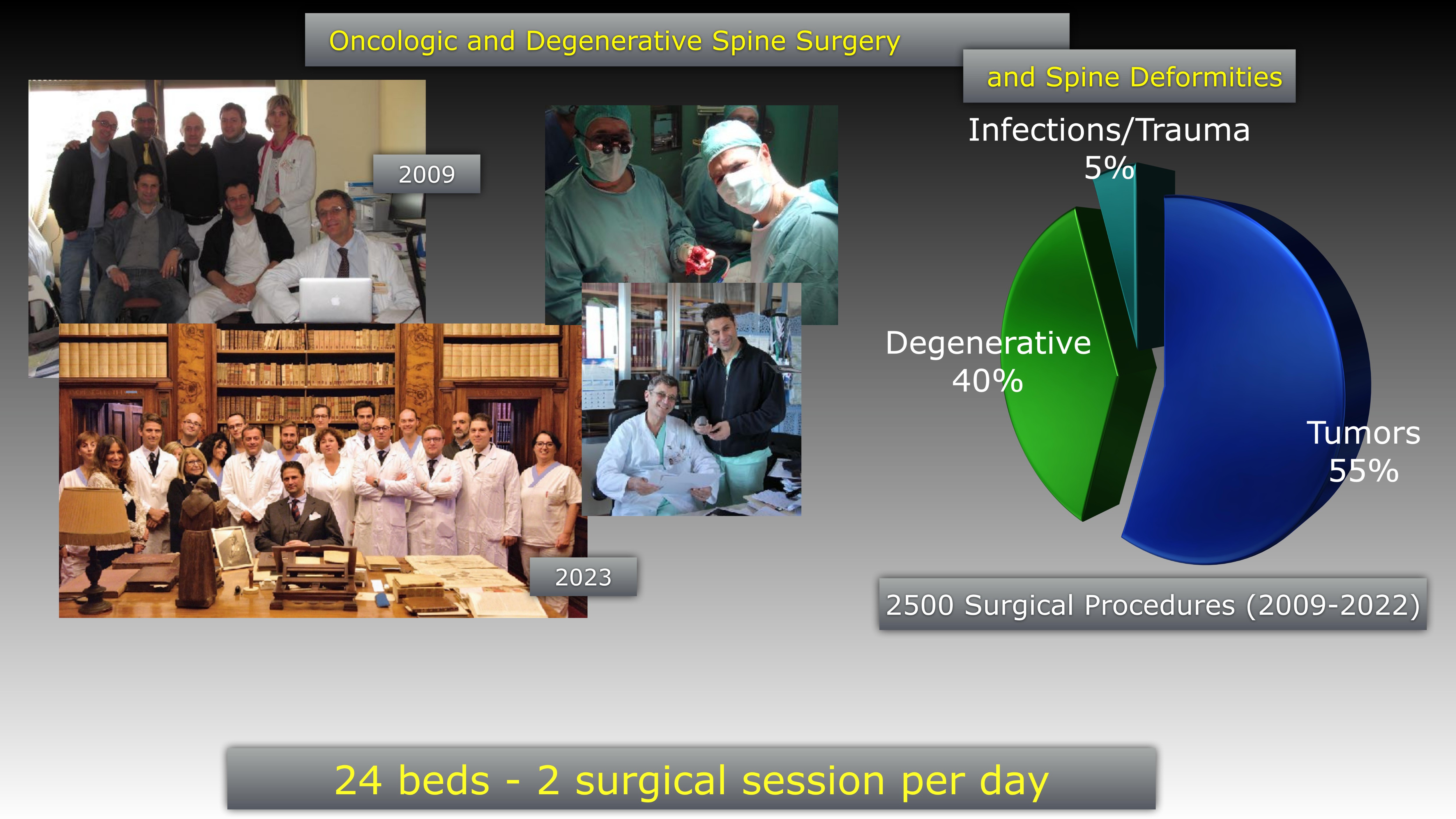 Oncologic and Degenerative Spine Surgery

and Spine Deformities

2009

2023

Infections/Trauma
5%

Degenerative
40%

Tumors
55%

2500 Surgical Procedures (2009-2022)

24 beds - 2 surgical session per day